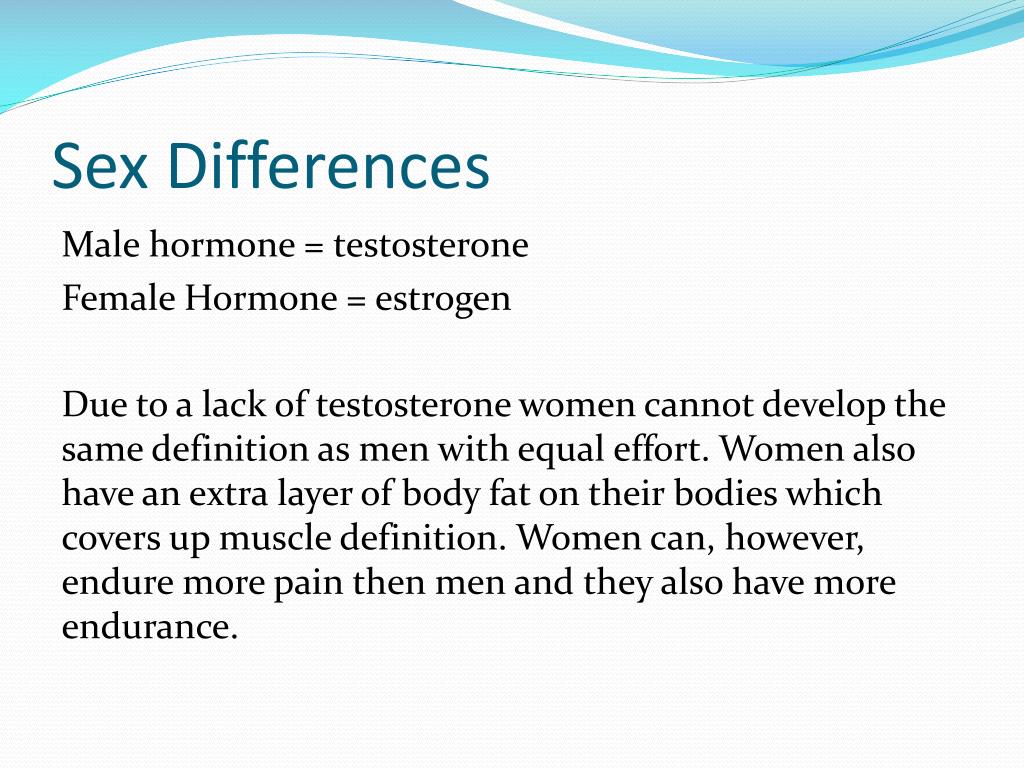 Sex Differences

Male hormone = testosterone

Female Hormone = estrogen

Due to a lack of testosterone women cannot develop the same definition as men with equal effort. Women also have an extra layer of body fat on their bodies which covers up muscle definition. Women can, however, endure more pain then men and they also have more endurance.